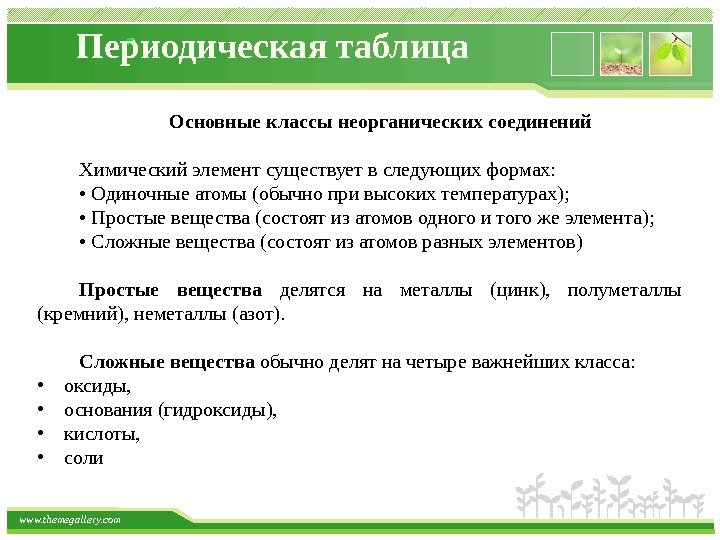 Периодическая таблица

Основные классы неорганических соединений

Химический элемент существует в следующих формах:
• Одиночные атомы (обычно при высоких температурах);
• Простые вещества (состоят из атомов одного и того же элемента);
• Сложные вещества (состоят из атомов разных элементов)

Простые вещества делятся на металлы (цинк), полуметаллы (кремний), неметаллы (азот).

Сложные вещества обычно делят на четыре важнейших класса:
• оксиды,
• основания (гидроксиды),
• кислоты,
• соли

www.themegallery.com